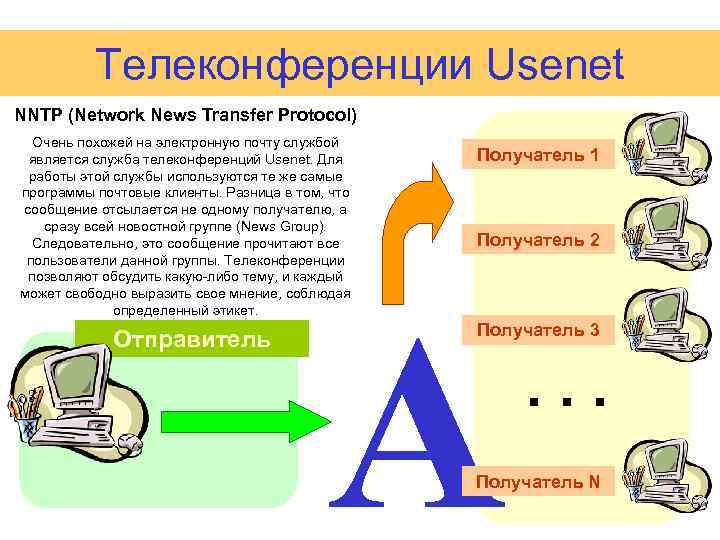 Телеконференции Usenet

NNTP (Network News Transfer Protocol)

Очень похожей на электронную почту службой является служба телеконференций Usenet. Для работы этой службы используются те же самые программы почтовые клиенты. Разница в том, что сообщение отсылается не одному получателю, а сразу всей новостной группе (News Group). Следовательно, это сообщение прочитают все пользователи данной группы. Телеконференции позволяют обсудить какую-либо тему, и каждый может свободно выразить свое мнение, соблюдая определенный этикет.

Отправитель

A

Получатель 1

Получатель 2

Получатель 3

. . .

Получатель N